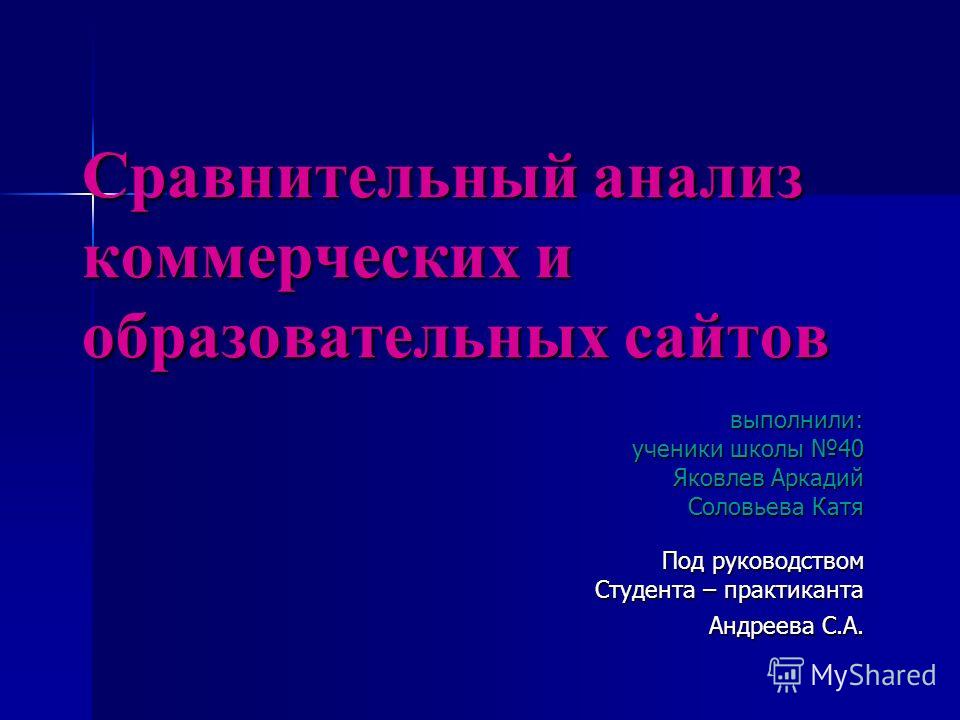 Сравнительный анализ коммерческих и образовательных сайтов

выполнили:
ученики школы №40
Яковлев Аркадий
Соловьева Катя

Под руководством
Студента – практиканта
Андреева С.А.

MyShared